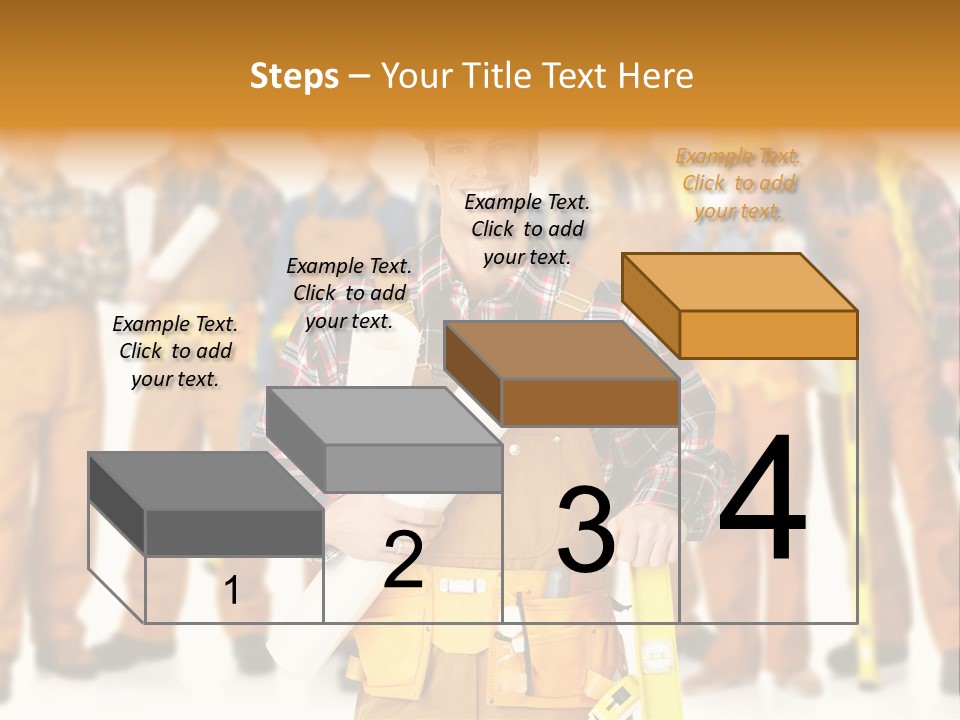 Steps – Your Title Text Here

Example Text. Click to add your text.

Example Text. Click to add your text.

Example Text. Click to add your text.

Example Text. Click to add your text.

1

2

3

4